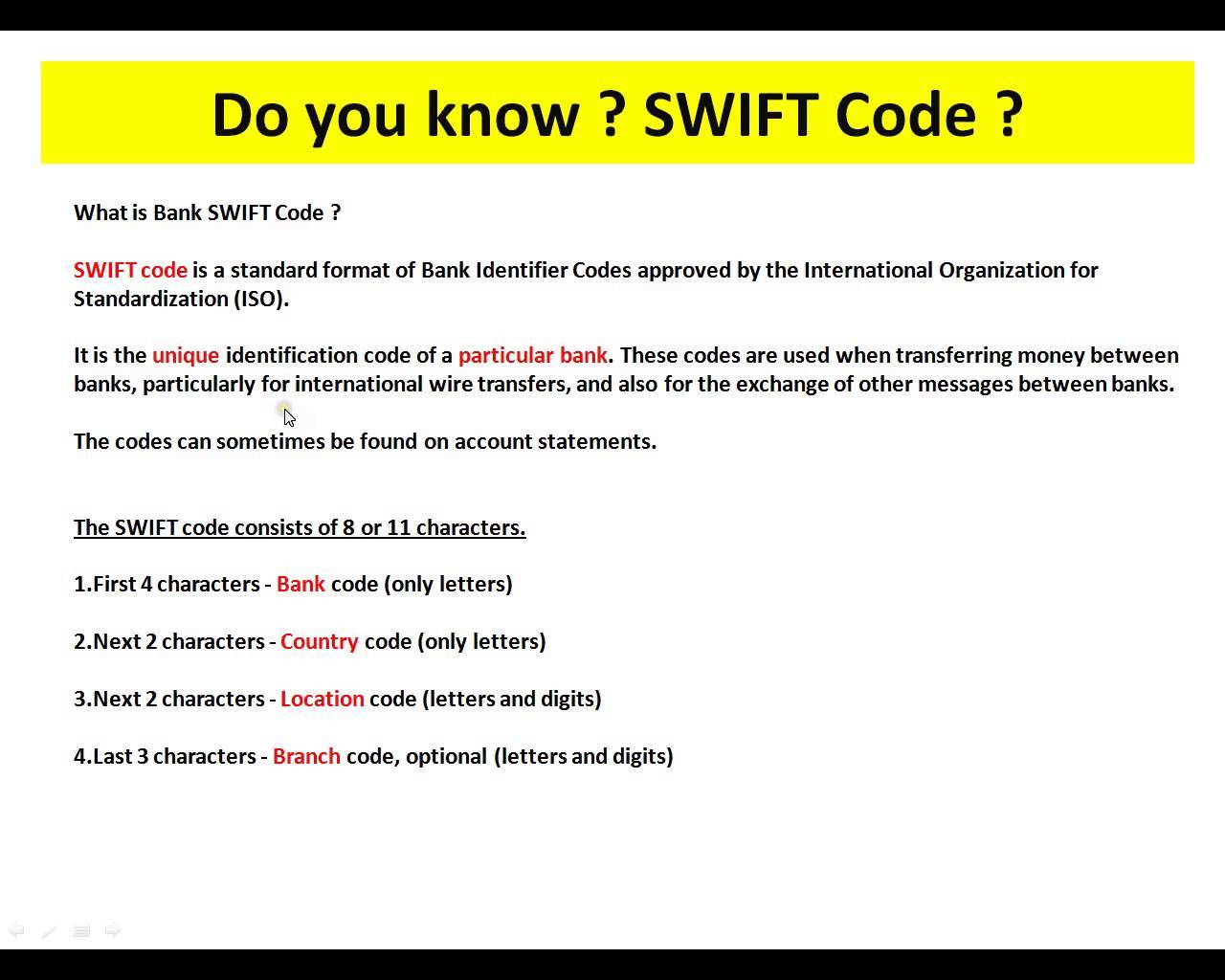 Do you know ? SWIFT Code ?

What is Bank SWIFT Code ?

SWIFT code is a standard format of Bank Identifier Codes approved by the International Organization for Standardization (ISO).

It is the unique identification code of a particular bank. These codes are used when transferring money between banks, particularly for international wire transfers, and also for the exchange of other messages between banks.

The codes can sometimes be found on account statements.

The SWIFT code consists of 8 or 11 characters.

1.First 4 characters - Bank code (only letters)

2.Next 2 characters - Country code (only letters)

3.Next 2 characters - Location code (letters and digits)

4.Last 3 characters - Branch code, optional (letters and digits)